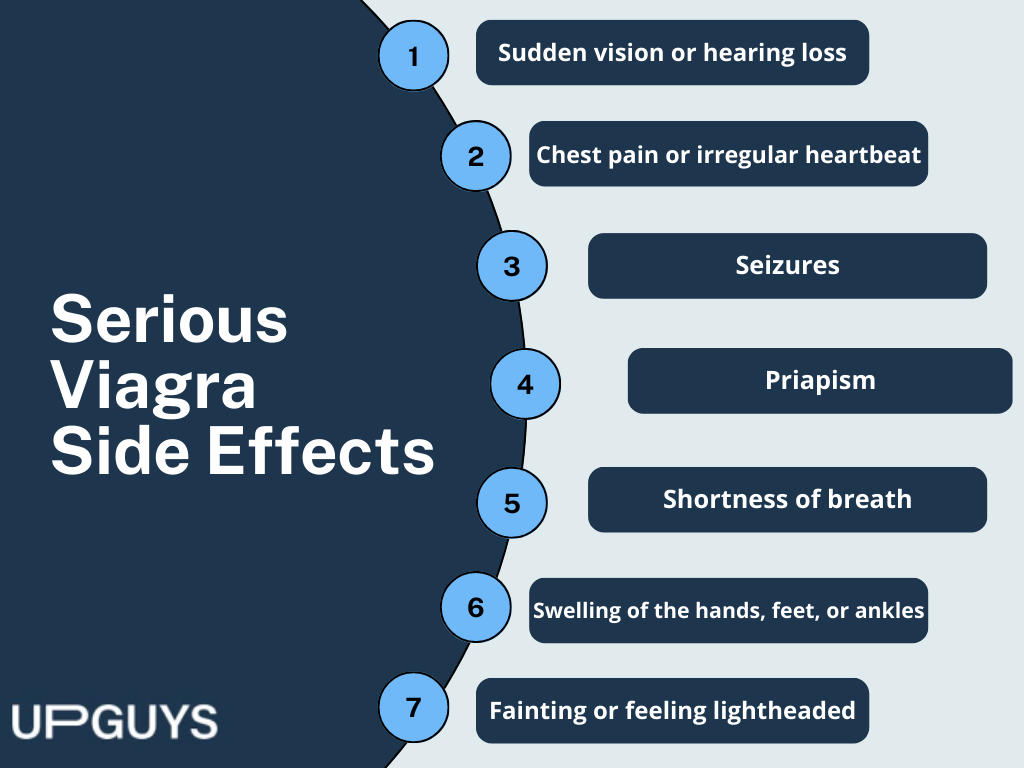 Serious Viagra Side Effects

1 Sudden vision or hearing loss

2 Chest pain or irregular heartbeat

3 Seizures

4 Priapism

5 Shortness of breath

6 Swelling of the hands, feet, or ankles

7 Fainting or feeling lightheaded

UPGUYS